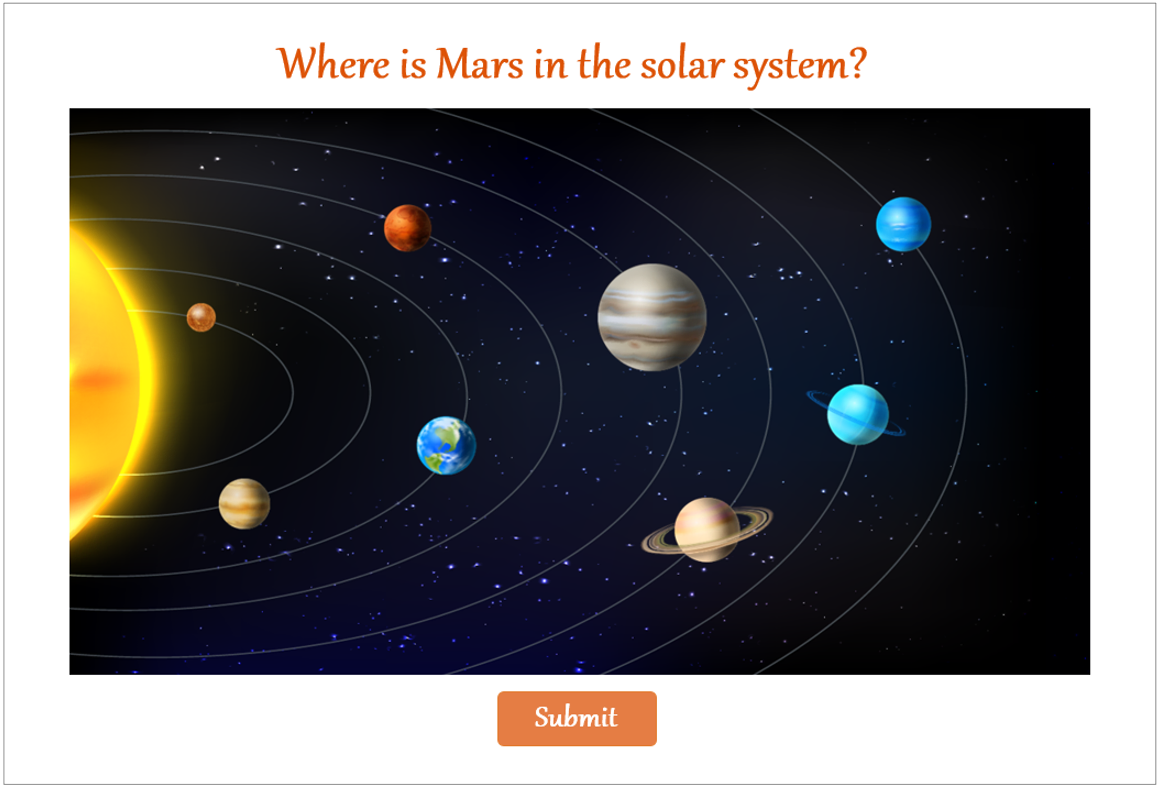 Where is Mars in the solar system?

Submit